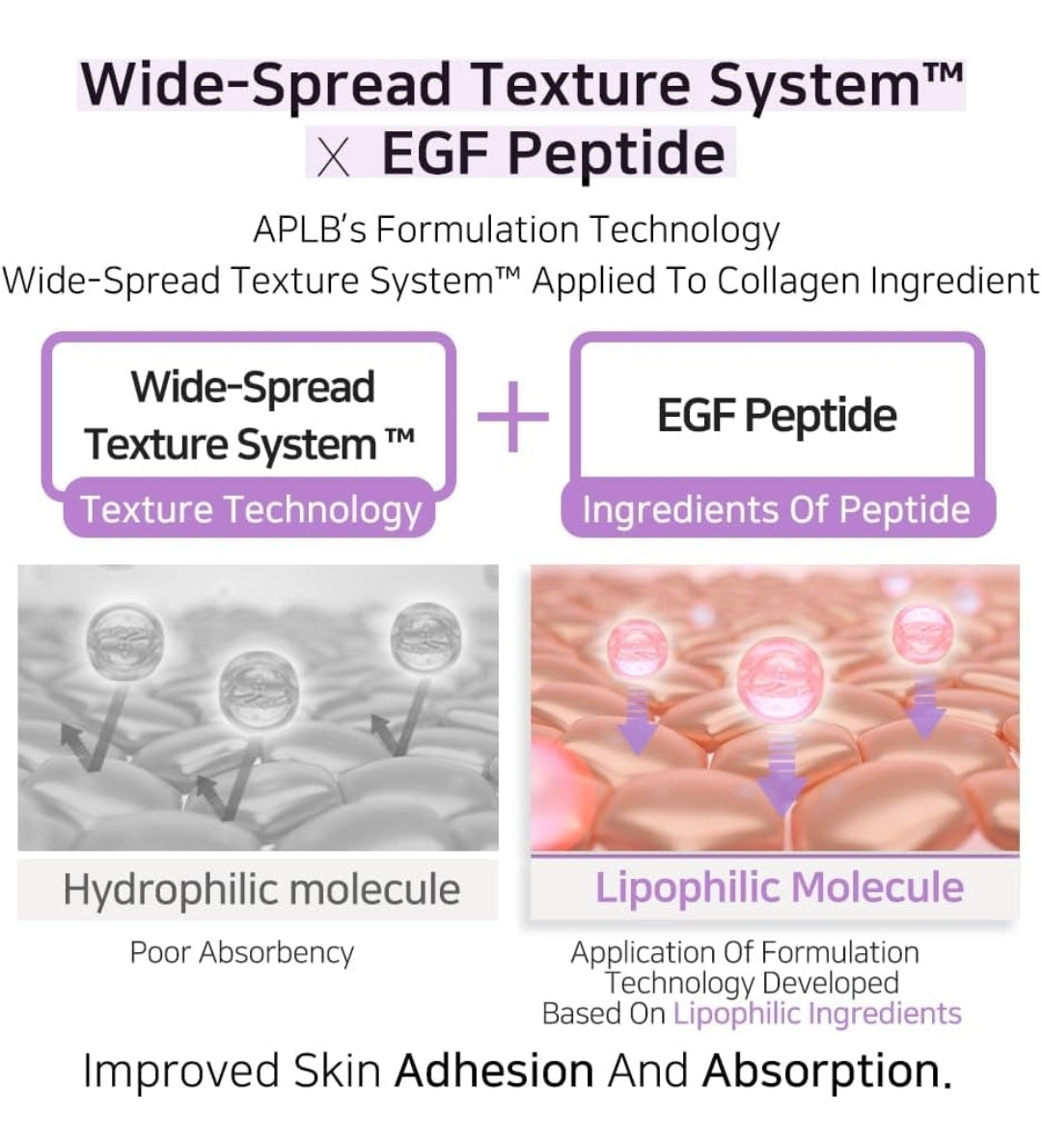 Wide-Spread Texture System™
X EGF Peptide

APLB's Formulation Technology
Wide-Spread Texture System™ Applied To Collagen Ingredient

Wide-Spread Texture System ™
Texture Technology

+

EGF Peptide
Ingredients Of Peptide

Hydrophilic molecule
Poor Absorbency

Lipophilic Molecule
Application Of Formulation Technology Developed Based On Lipophilic Ingredients

Improved Skin Adhesion And Absorption.